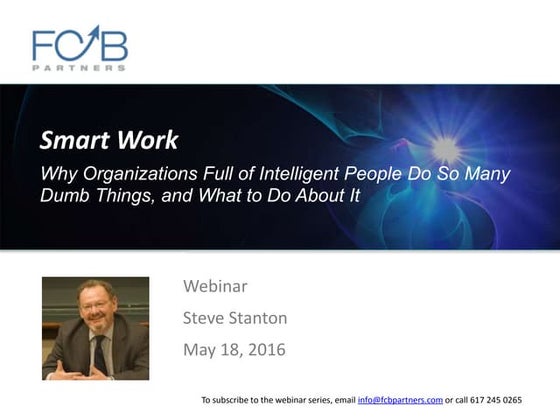 FCB
PARTNERS

Smart Work

Why Organizations Full of Intelligent People Do So Many Dumb Things, and What to Do About It

Webinar

Steve Stanton

May 18, 2016

To subscribe to the webinar series, email info@fcbpartners.com or call 617 245 0265